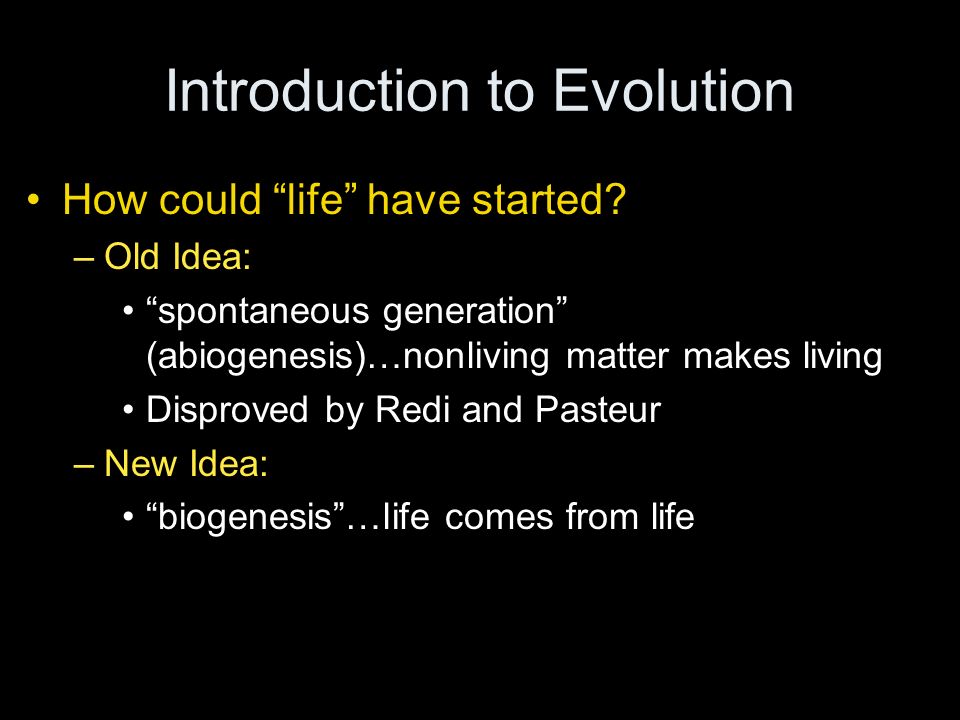 Introduction to Evolution

• How could “life” have started?
– Old Idea:
• “spontaneous generation” (abiogenesis)…nonliving matter makes living
• Disproved by Redi and Pasteur
– New Idea:
• “biogenesis”…life comes from life